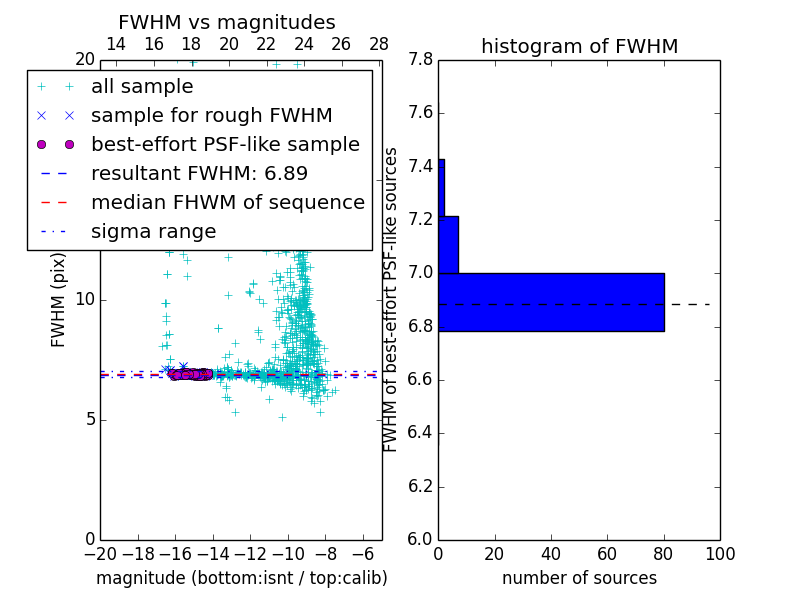 FWHM vs magnitudes

14 16 18 20 22 24 26 28

20

all sample
sample for rough FWHM
best-effort PSF-like sample
resultant FWHM: 6.89
median FHWM of sequence
sigma range

FWHM (pix)

10

5

0

−20 −18 −16 −14 −12 −10 −8 −6

magnitude (bottom:isnt / top:calib)

histogram of FWHM

7.8
7.6
7.4
7.2
7.0
6.8
6.6
6.4
6.2
6.0

FWHM of best-effort PSF-like sources

0 20 40 60 80 100

number of sources